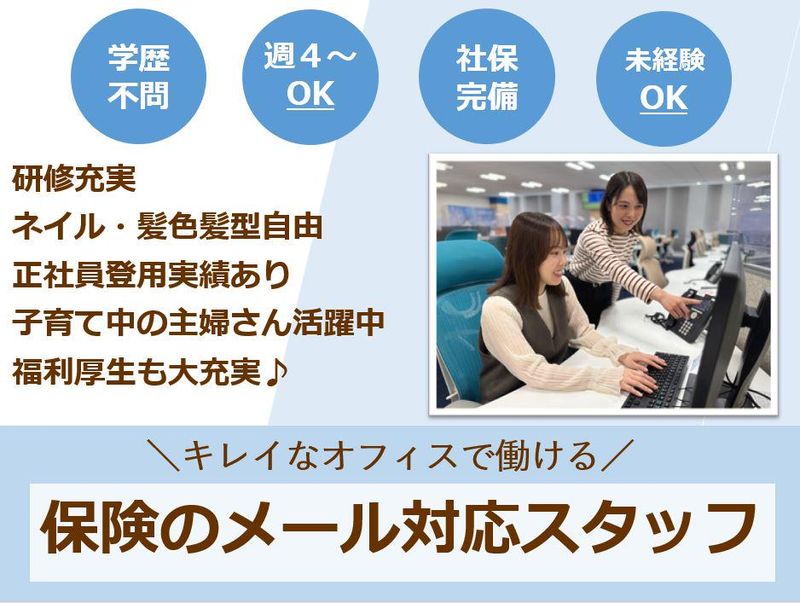 学歴不問

週４～OK

社保完備

未経験OK

研修充実
ネイル・髪色髪型自由
正社員登用実績あり
子育て中の主婦さん活躍中
福利厚生も大充実♪

＼キレイなオフィスで働ける／

保険のメール対応スタッフ